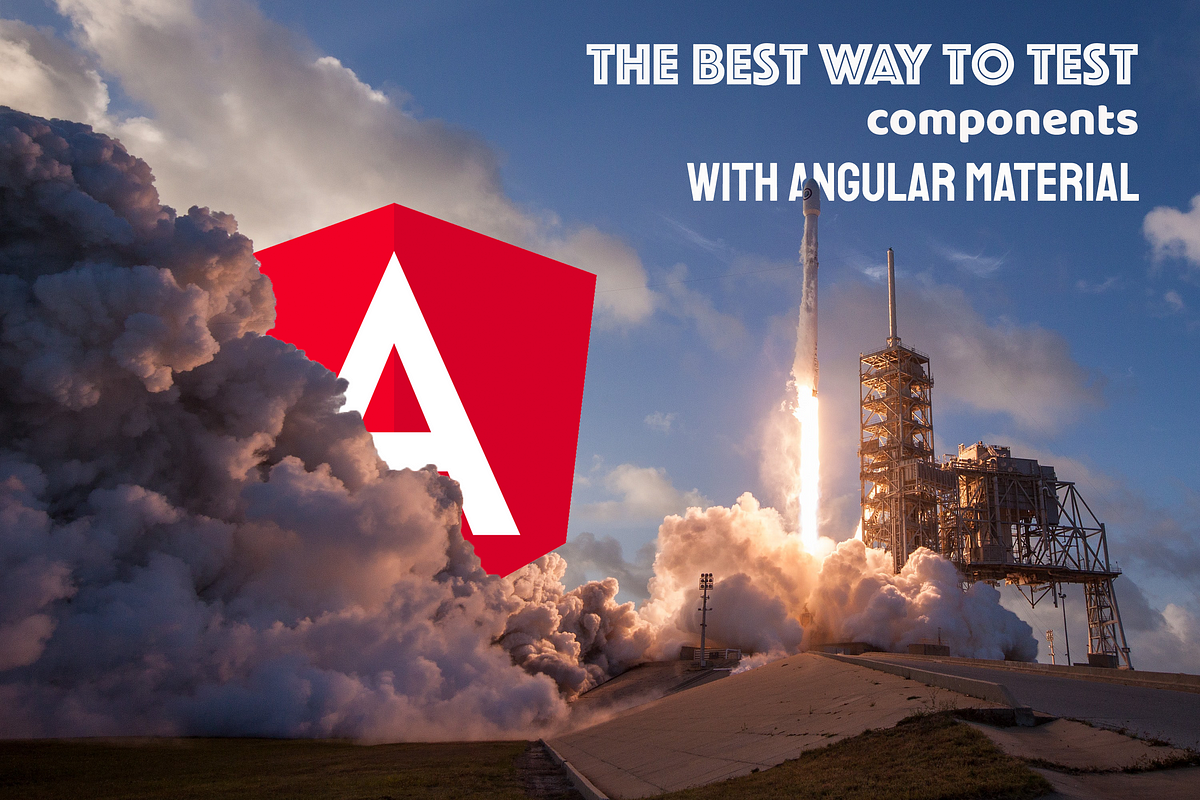 THE BEST WAY TO TEST
components
WITH ANGULAR MATERIAL

A